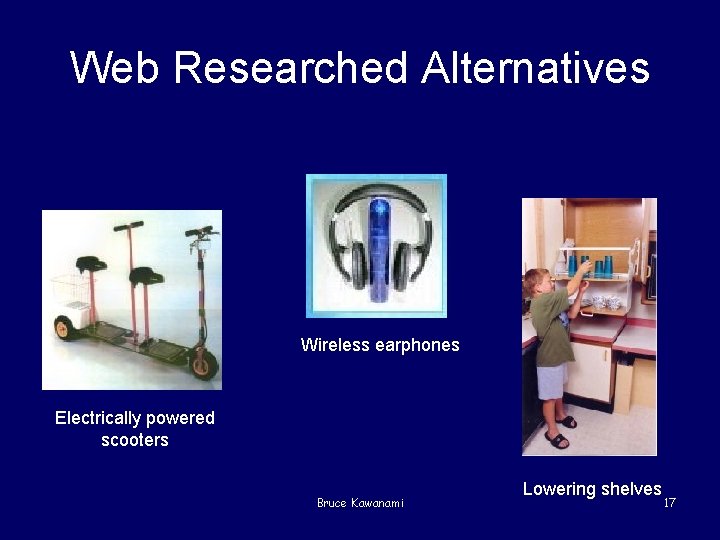 Web Researched Alternatives

Electrically powered scooters

Wireless earphones

Lowering shelves

Bruce Kawanami

17